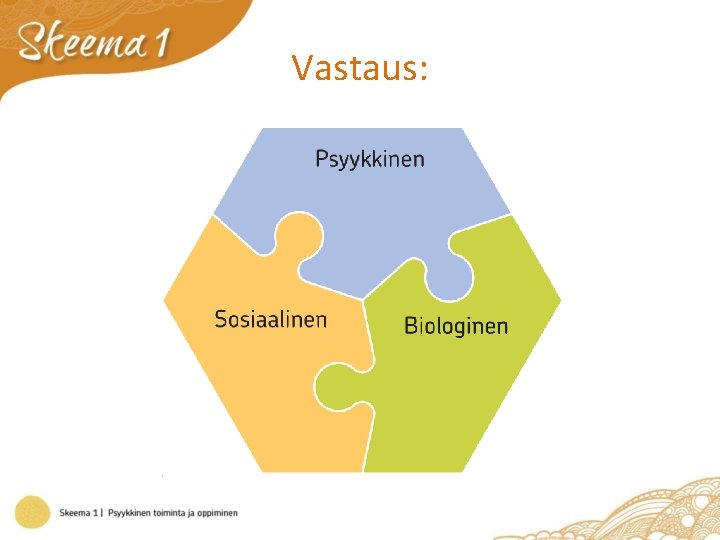 Skeema 1

Vastaus:

Psyykkinen

Sosiaalinen

Biologinen

Skeema 1 | Psyykkinen toiminta ja oppiminen